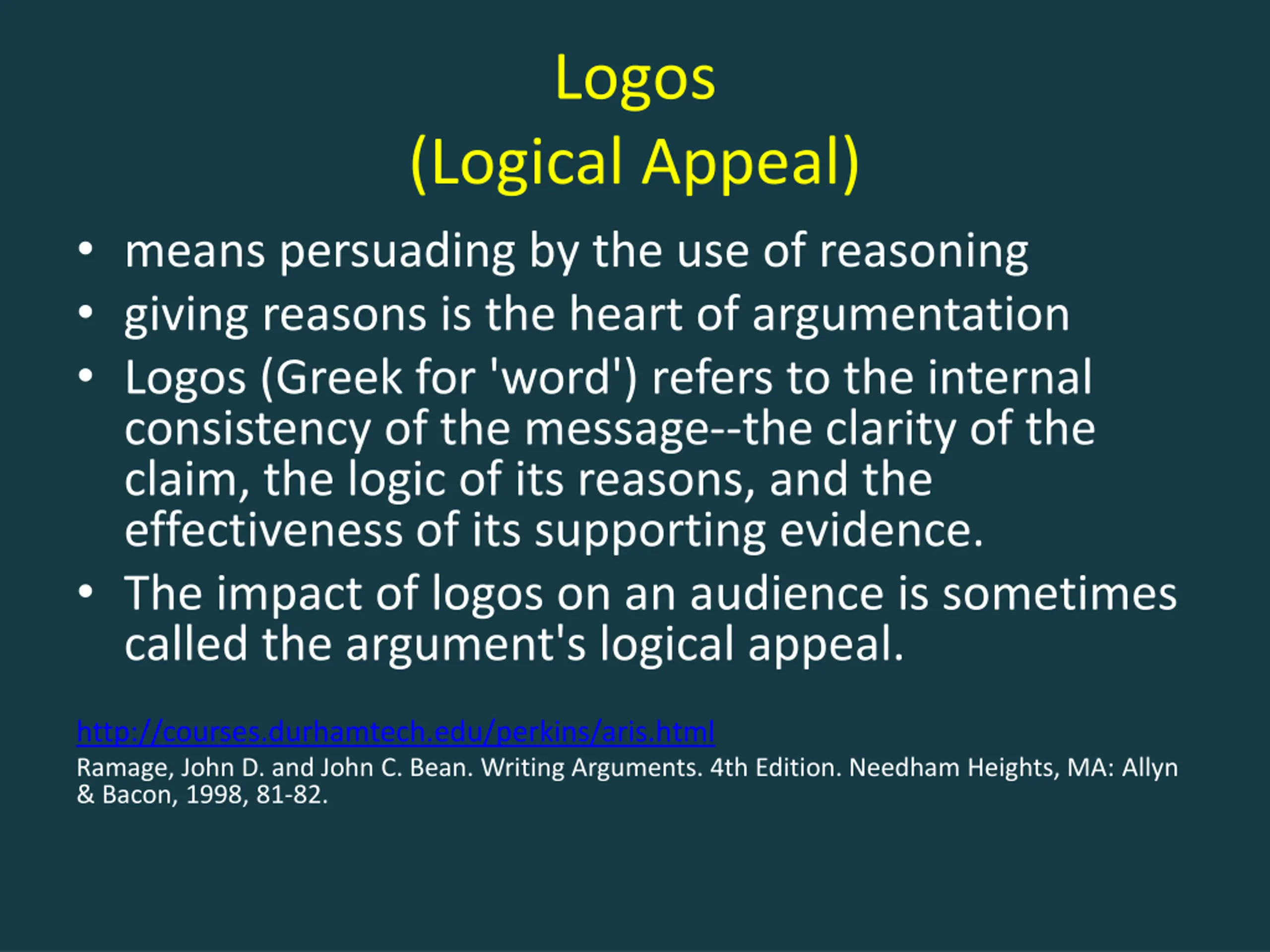 Logos
(Logical Appeal)

• means persuading by the use of reasoning
• giving reasons is the heart of argumentation
• Logos (Greek for 'word') refers to the internal consistency of the message--the clarity of the claim, the logic of its reasons, and the effectiveness of its supporting evidence.
• The impact of logos on an audience is sometimes called the argument's logical appeal.

http://courses.durhamtech.edu/perkins/aris.html
Ramage, John D. and John C. Bean. Writing Arguments. 4th Edition. Needham Heights, MA: Allyn & Bacon, 1998, 81-82.